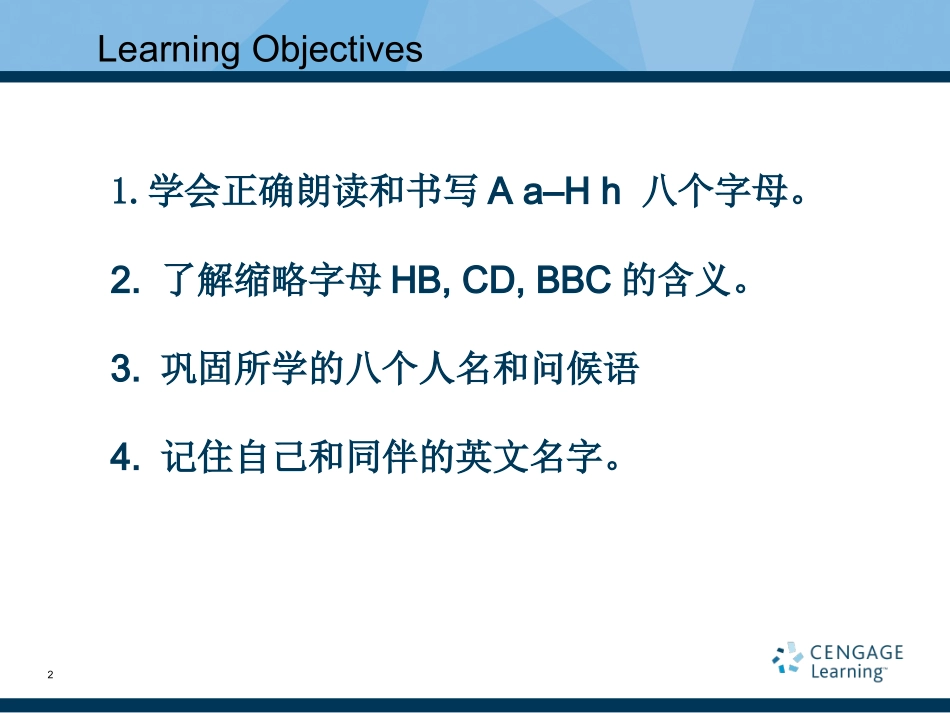 Learning Objectives

1. 学会正确朗读和书写 A a–H h 八个字母。

2. 了解缩略字母 HB, CD, BBC 的含义。

3. 巩固所学的八个人名和问候语

4. 记住自己和同伴的英文名字。

2

CENGAGE Learning™